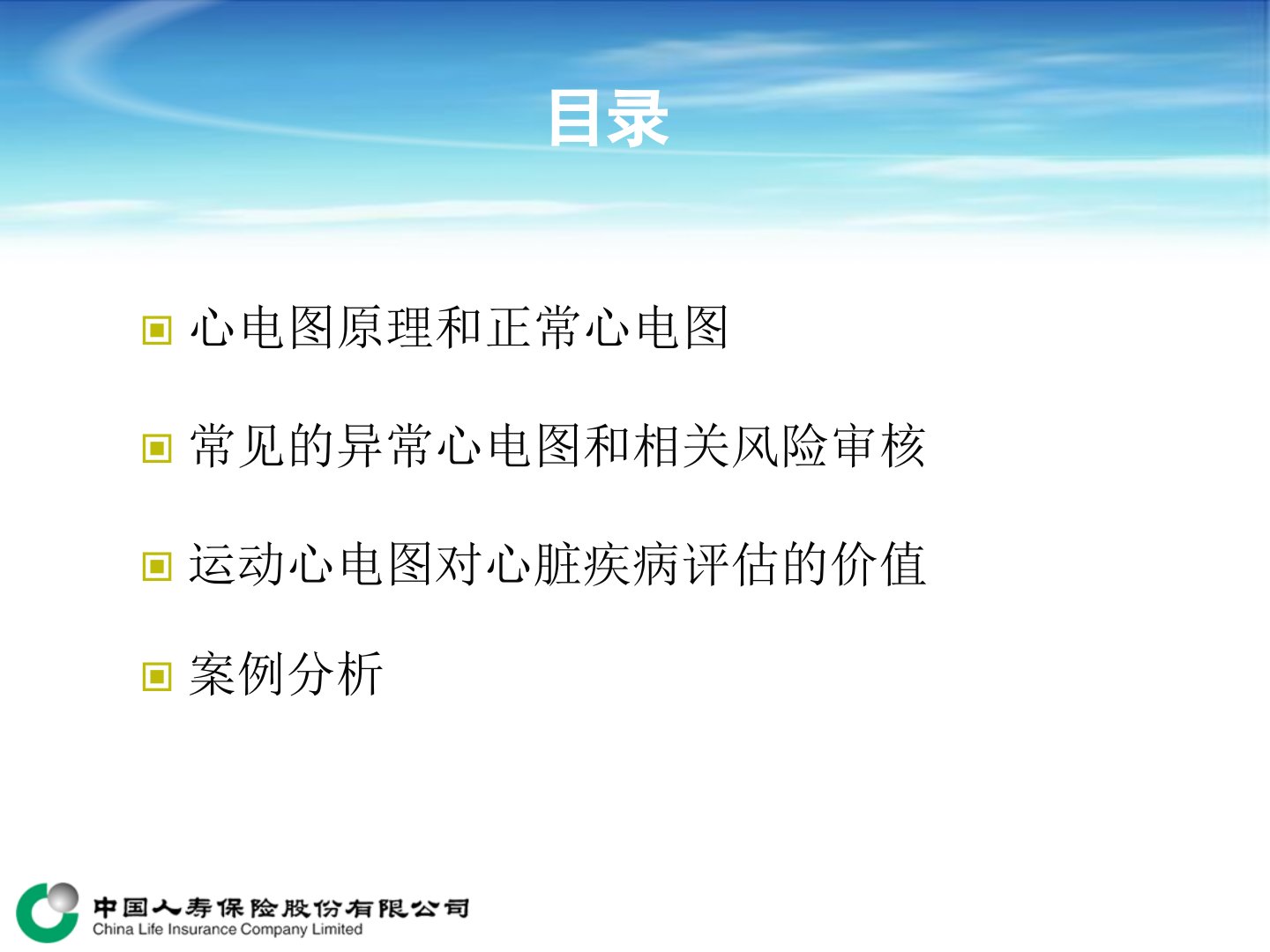 目录

心电图原理和正常心电图

常见的异常心电图和相关风险审核

运动心电图对心脏疾病评估的价值

案例分析

中国人寿保险股份有限公司
China Life Insurance Company Limited